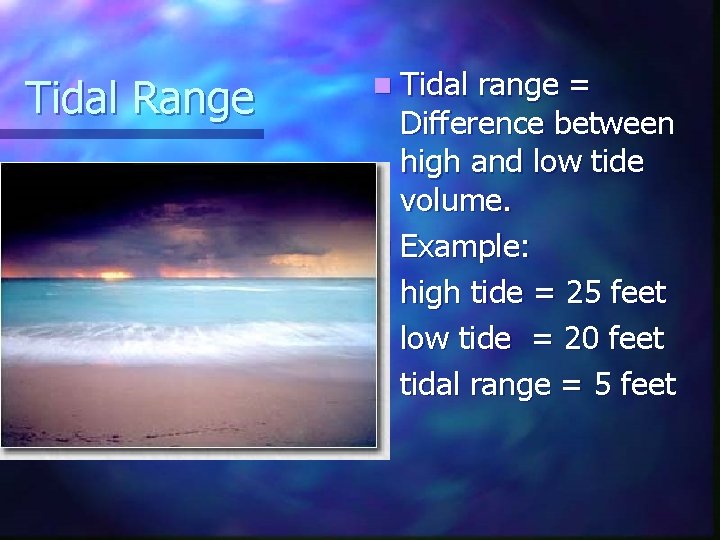 Tidal Range

Tidal range = Difference between high and low tide volume.

Example:

high tide = 25 feet

low tide = 20 feet

tidal range = 5 feet